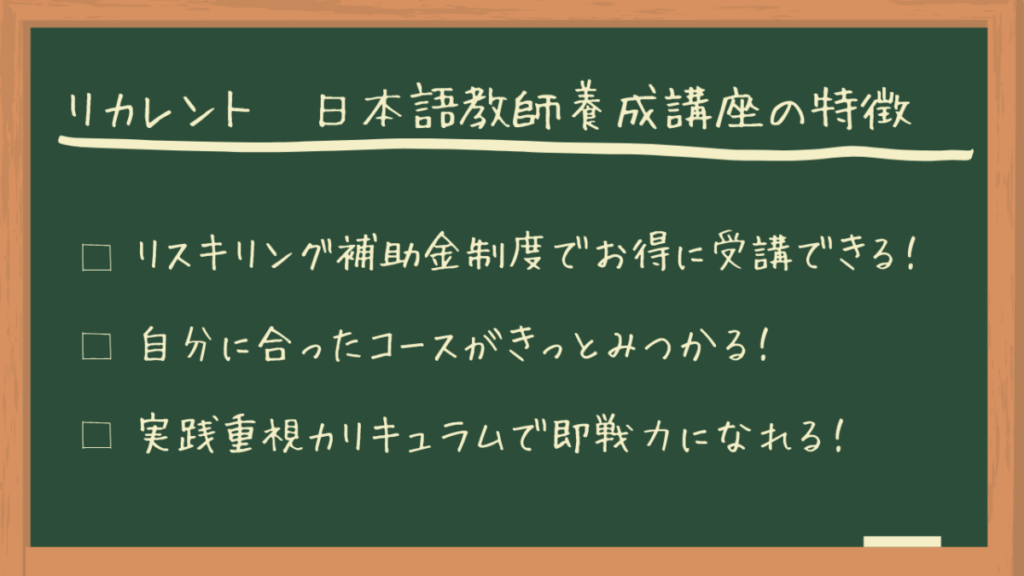 リカレント　日本語教師養成講座の特徴

□ リスキリング補助金制度でお得に受講できる！

□ 自分に合ったコースがきっとみつかる！

□ 実践重視カリキュラムで即戦力になれる！